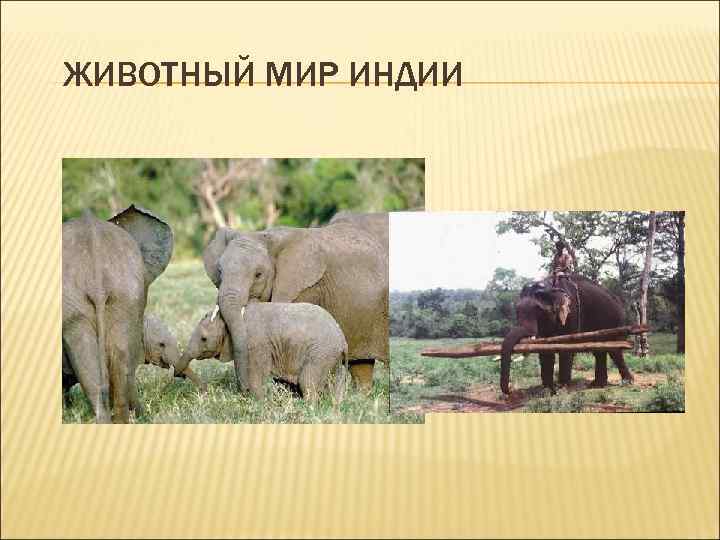 ЖИВОТНЫЙ МИР ИНДИИ